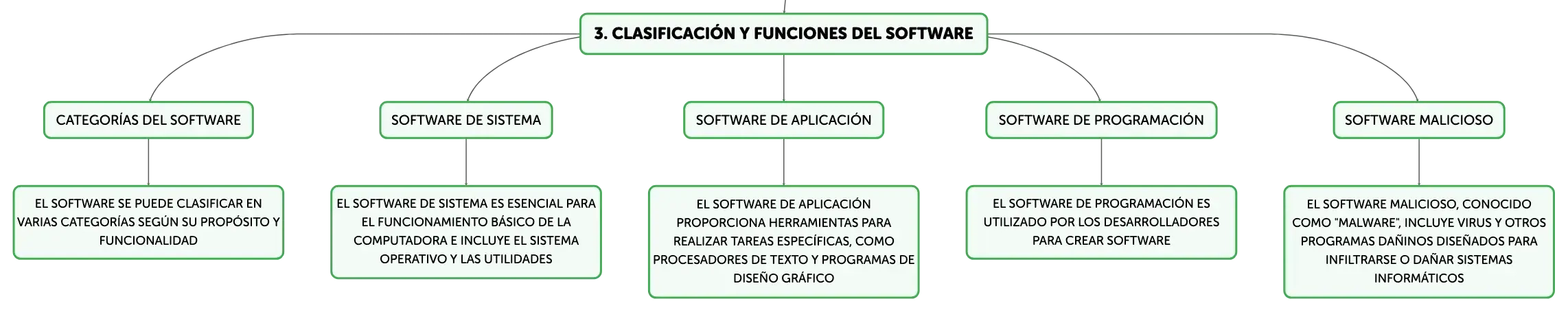 3. CLASIFICACIÓN Y FUNCIONES DEL SOFTWARE

CATEGORÍAS DEL SOFTWARE

EL SOFTWARE SE PUEDE CLASIFICAR EN VARIAS CATEGORÍAS SEGÚN SU PROPÓSITO Y FUNCIONALIDAD

SOFTWARE DE SISTEMA

EL SOFTWARE DE SISTEMA ES ESENCIAL PARA EL FUNCIONAMIENTO BÁSICO DE LA COMPUTADORA E INCLUYE EL SISTEMA OPERATIVO Y LAS UTILIDADES

SOFTWARE DE APLICACIÓN

EL SOFTWARE DE APLICACIÓN PROPORCIONA HERRAMIENTAS PARA REALIZAR TAREAS ESPECÍFICAS, COMO PROCESADORES DE TEXTO Y PROGRAMAS DE DISEÑO GRÁFICO

SOFTWARE DE PROGRAMACIÓN

EL SOFTWARE DE PROGRAMACIÓN ES UTILIZADO POR LOS DESARROLLADORES PARA CREAR SOFTWARE

SOFTWARE MALICIOSO

EL SOFTWARE MALICIOSO, CONOCIDO COMO "MALWARE", INCLUYE VIRUS Y OTROS PROGRAMAS DAÑINOS DISEÑADOS PARA INFILTRARSE O DAÑAR SISTEMAS INFORMÁTICOS